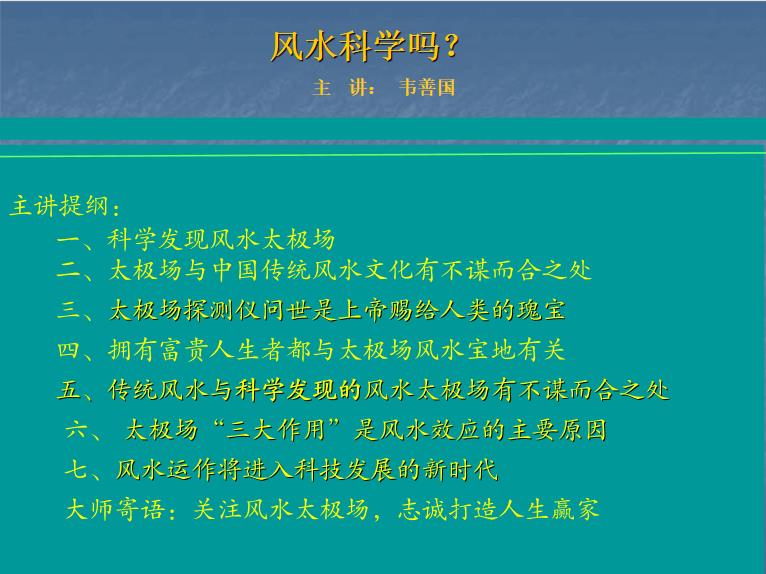 风水科学吗？

主 讲： 韦善国

主讲提纲：

一、科学发现风水太极场

二、太极场与中国传统风水文化有不谋而合之处

三、太极场探测仪问世是上帝赐给人类的瑰宝

四、拥有富贵人生者都与太极场风水宝地有关

五、传统风水与科学发现的风水太极场有不谋而合之处

六、 太极场“三大作用”是风水效应的主要原因

七、风水运作将进入科技发展的新时代

大师寄语：关注风水太极场，志诚打造人生赢家